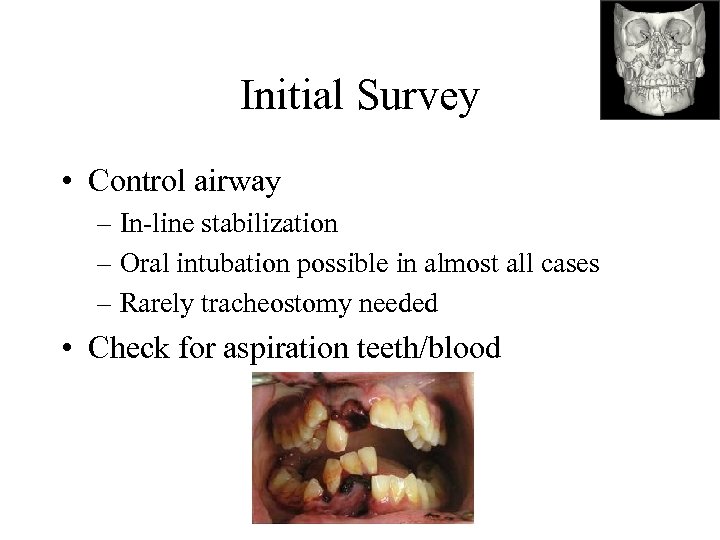 Initial Survey

• Control airway
– In-line stabilization
– Oral intubation possible in almost all cases
– Rarely tracheostomy needed
• Check for aspiration teeth/blood